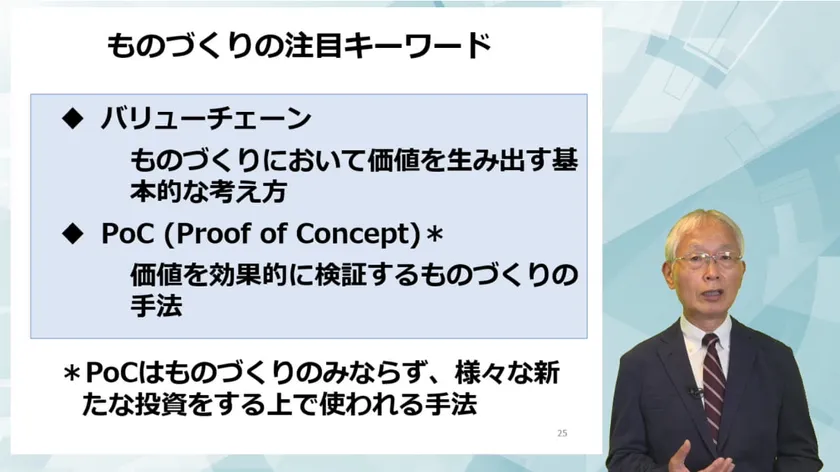 ものづくりの注目キーワード

◆ バリューチェーン

ものづくりにおいて価値を生み出す基本的な考え方

◆ PoC (Proof of Concept)＊

価値を効果的に検証するものづくりの手法

＊PoCはものづくりのみならず、様々な新たな投資をする上で使われる手法

25